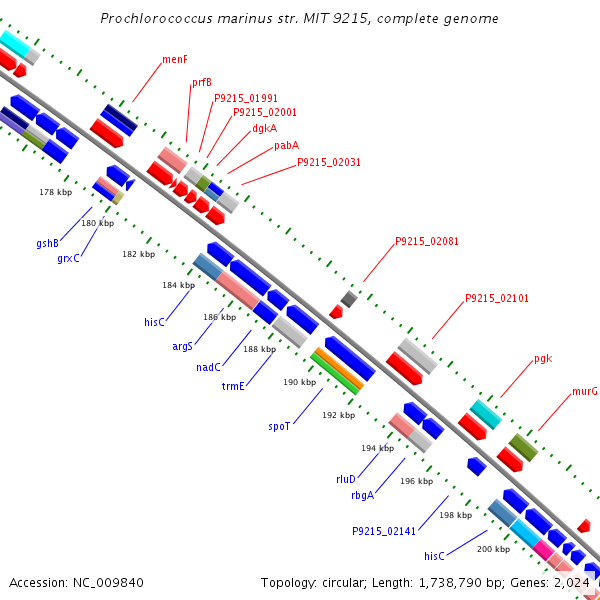 Prochlorococcus marinus str. MIT 9215, complete genome

menF
prfB
P9215_01991
P9215_02001
dgkA
pabA
P9215_02031
P9215_02081
P9215_02101
pgk
murG

178 kbp
180 kbp
182 kbp
184 kbp
186 kbp
188 kbp
190 kbp
192 kbp
194 kbp
196 kbp
198 kbp
200 kbp

gshB
grxC
hisC
argS
nadC
trmE
spoT
rluD
rbgA
P9215_02141
hisC

Accession: NC_009840
Topology: circular; Length: 1,738,790 bp; Genes: 2,024